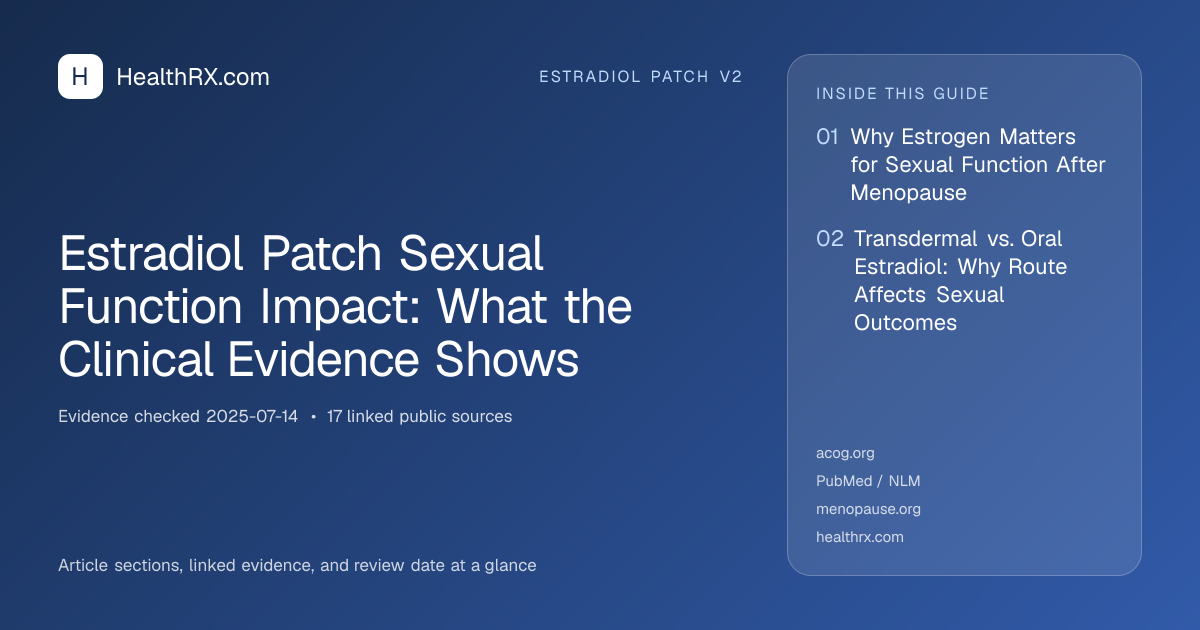 H HealthRX.com

ESTRADIOL PATCH V2

Estradiol Patch Sexual Function Impact: What the Clinical Evidence Shows

Evidence checked 2025-07-14 • 17 linked public sources

Article sections, linked evidence, and review date at a glance

INSIDE THIS GUIDE

01 Why Estrogen Matters for Sexual Function After Menopause

02 Transdermal vs. Oral Estradiol: Why Route Affects Sexual Outcomes

acog.org
PubMed / NLM
menopause.org
healthrx.com